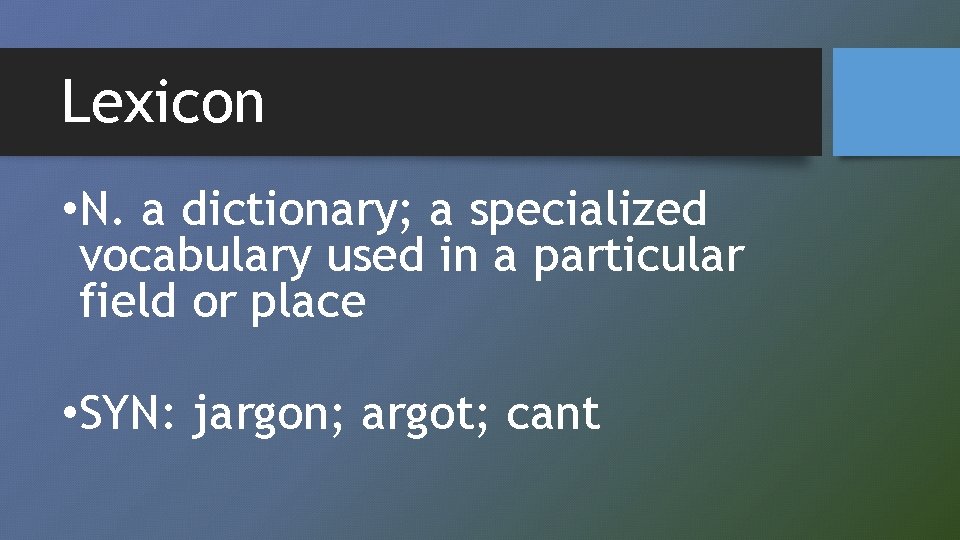 Lexicon

•N. a dictionary; a specialized vocabulary used in a particular field or place

•SYN: jargon; argot; cant